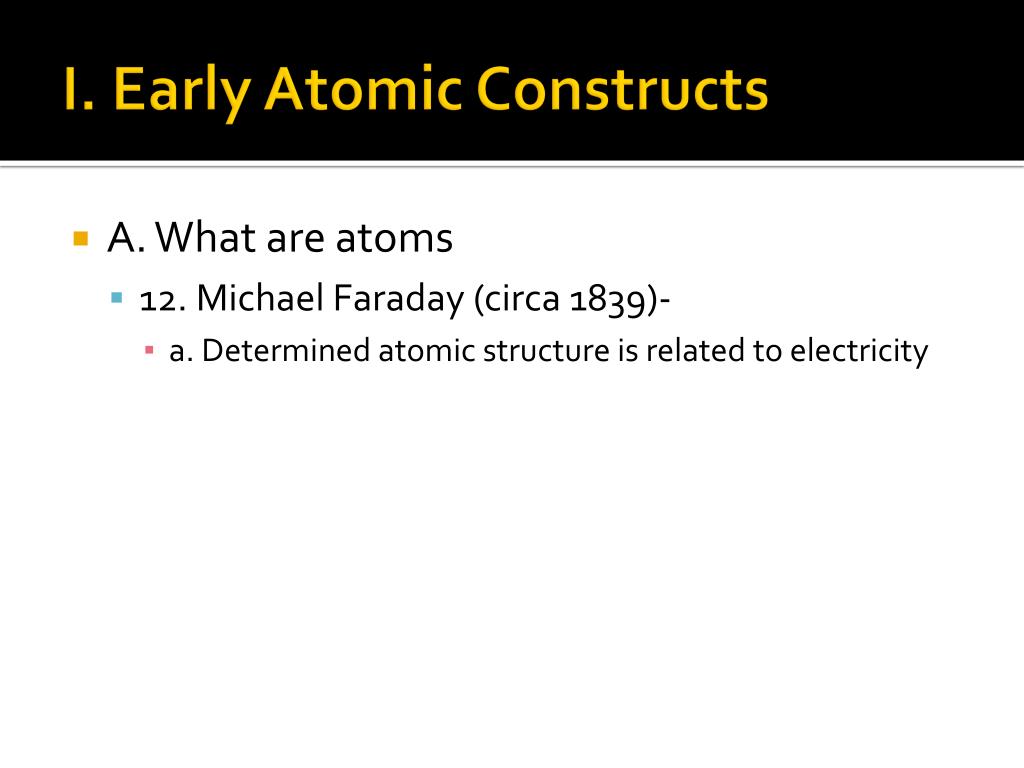 I. Early Atomic Constructs

A. What are atoms

12. Michael Faraday (circa 1839)-

a. Determined atomic structure is related to electricity